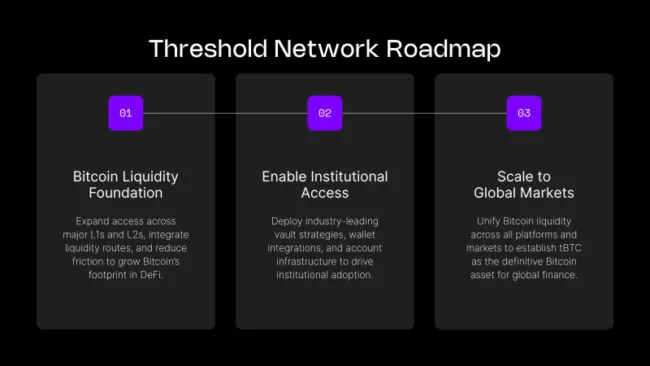 Threshold Network Roadmap

01

Bitcoin Liquidity Foundation

Expand access across major L1s and L2s, integrate liquidity routes, and reduce friction to grow Bitcoin's footprint in DeFi.

02

Enable Institutional Access

Deploy industry-leading vault strategies, wallet integrations, and account infrastructure to drive institutional adoption.

03

Scale to Global Markets

Unify Bitcoin liquidity across all platforms and markets to establish tBTC as the definitive Bitcoin asset for global finance.